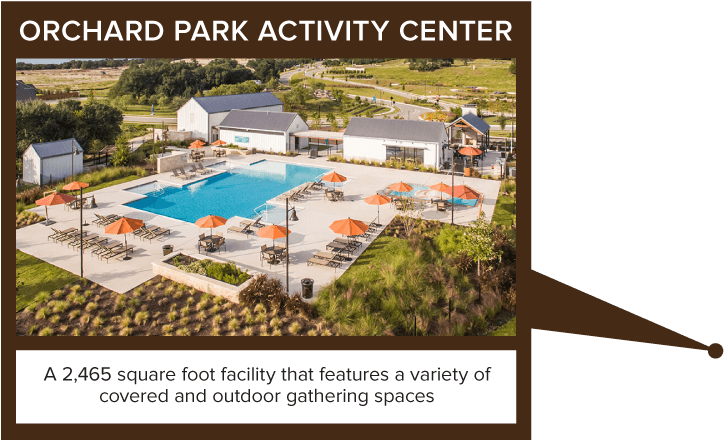 ORCHARD PARK ACTIVITY CENTER

A 2,465 square foot facility that features a variety of covered and outdoor gathering spaces